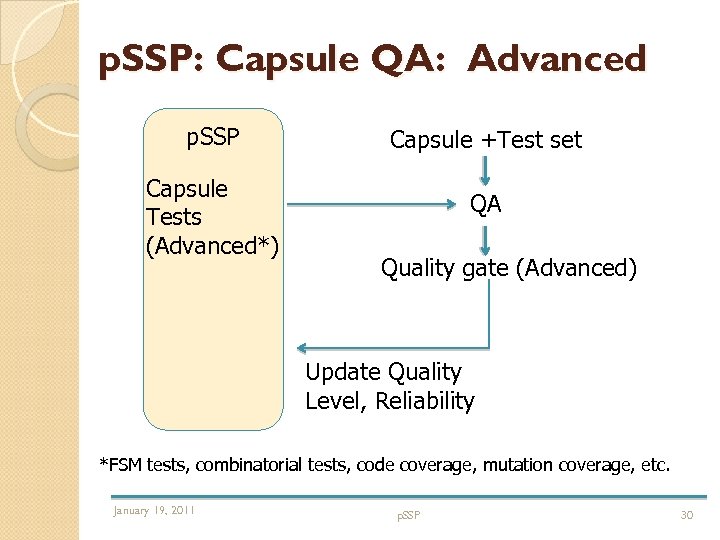 pSSP: Capsule QA: Advanced

pSSP

Capsule
Tests
(Advanced*)

Capsule +Test set

QA

Quality gate (Advanced)

Update Quality
Level, Reliability

*FSM tests, combinatorial tests, code coverage, mutation coverage, etc.

January 19, 2011

pSSP

30